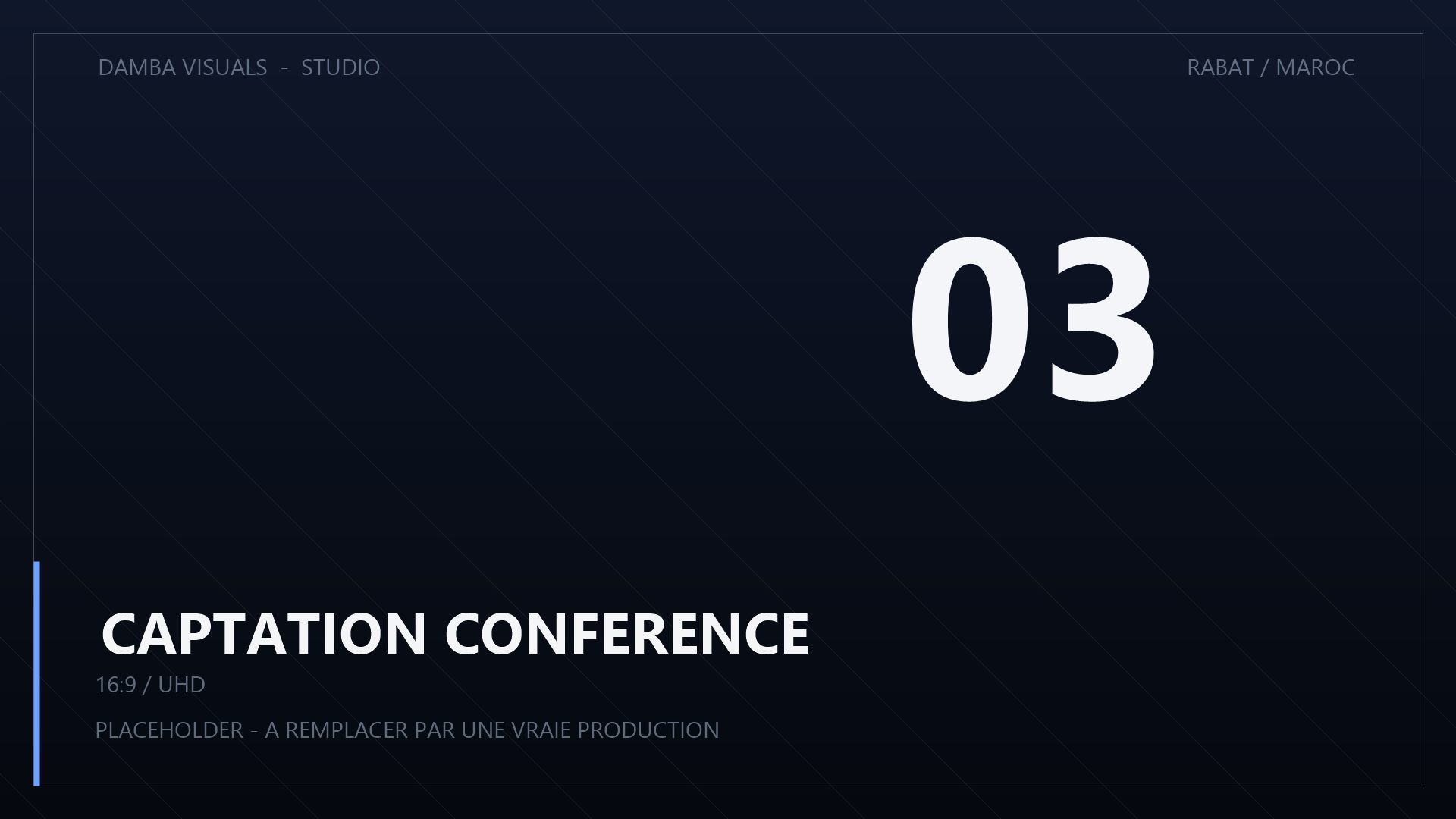 DAMBA VISUALS - STUDIO

RABAT / MAROC

03

CAPTATION CONFERENCE

16:9 / UHD

PLACEHOLDER - A REMPLACER PAR UNE VRAIE PRODUCTION